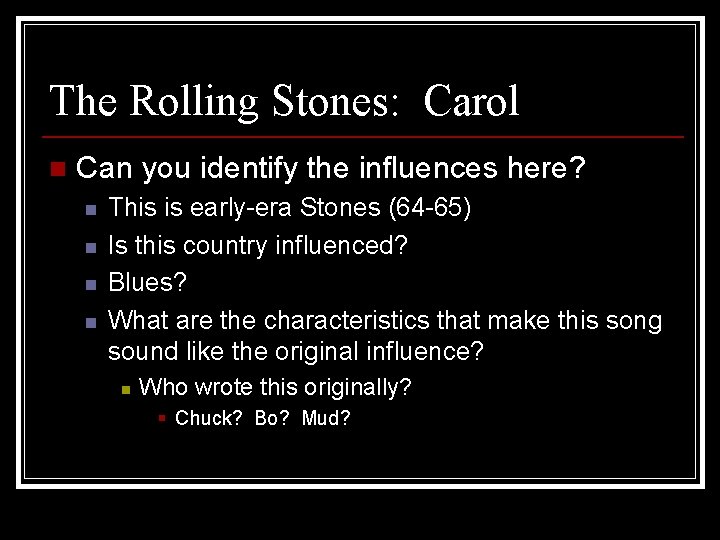 The Rolling Stones: Carol

Can you identify the influences here?

This is early-era Stones (64-65)

Is this country influenced?

Blues?

What are the characteristics that make this song sound like the original influence?

Who wrote this originally?

Chuck? Bo? Mud?